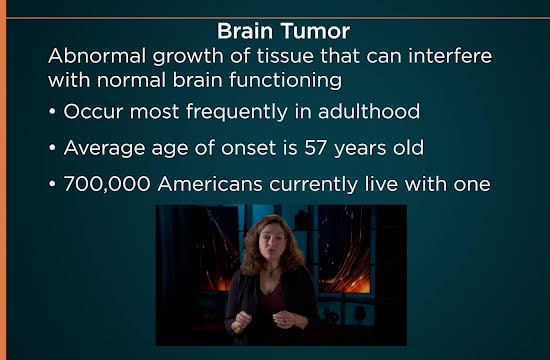 Brain Tumor

Abnormal growth of tissue that can interfere with normal brain functioning

• Occur most frequently in adulthood

• Average age of onset is 57 years old

• 700,000 Americans currently live with one